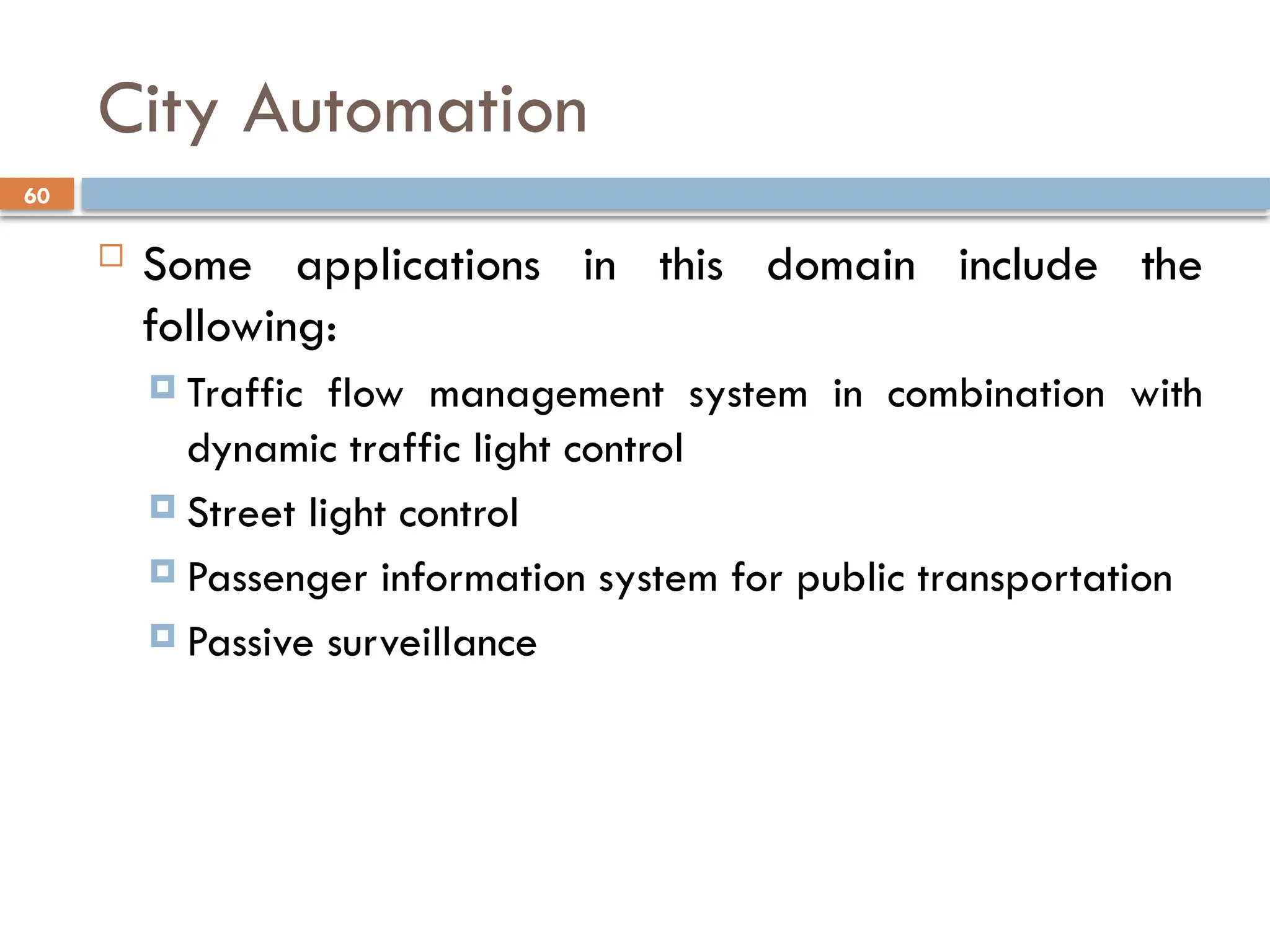 City Automation

60

Some applications in this domain include the following:

Traffic flow management system in combination with dynamic traffic light control

Street light control

Passenger information system for public transportation

Passive surveillance